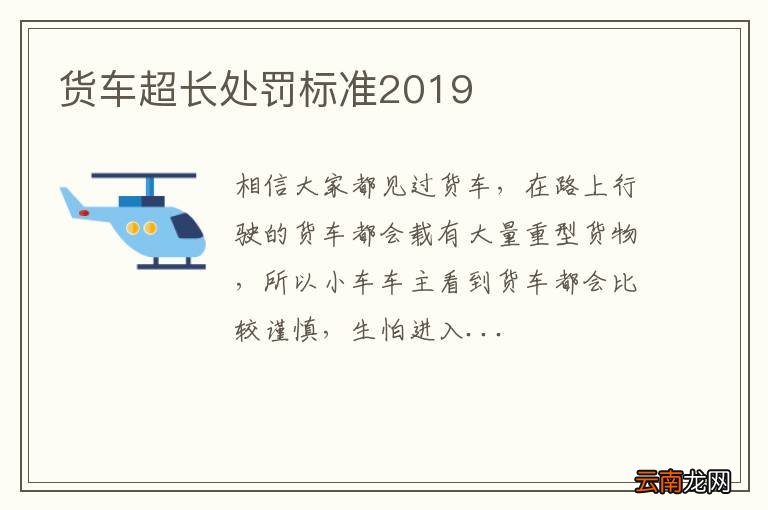 货车超长处罚标准2019

相信大家都见过货车，在路上行驶的货车都会载有大量重型货物，所以小车车主看到货车都会比较谨慎，生怕进入...

云南龙网